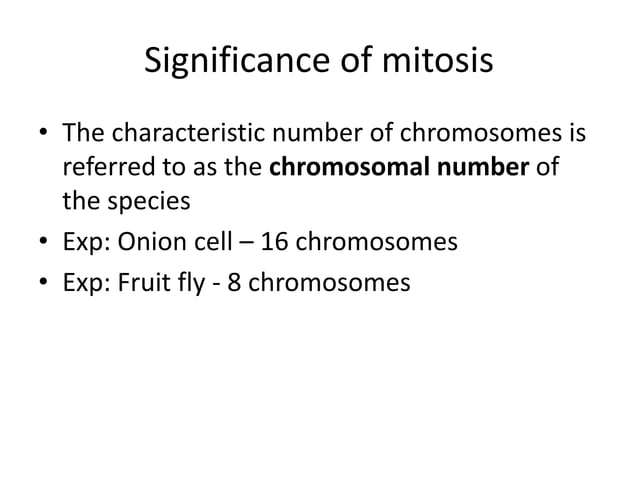 Significance of mitosis

• The characteristic number of chromosomes is referred to as the **chromosomal number** of the species
• Exp: Onion cell – 16 chromosomes
• Exp: Fruit fly - 8 chromosomes